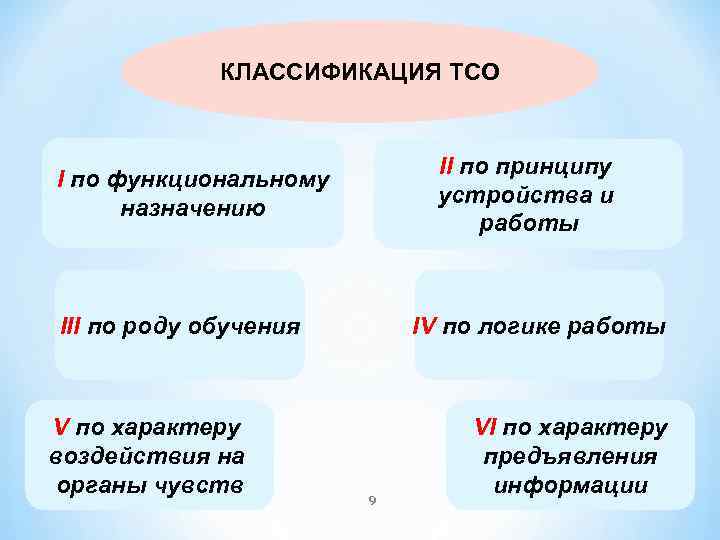 КЛАССИФИКАЦИЯ ТСО

I по функциональному назначению

II по принципу устройства и работы

III по роду обучения

IV по логике работы

V по характеру воздействия на органы чувств

VI по характеру предъявления информации

9